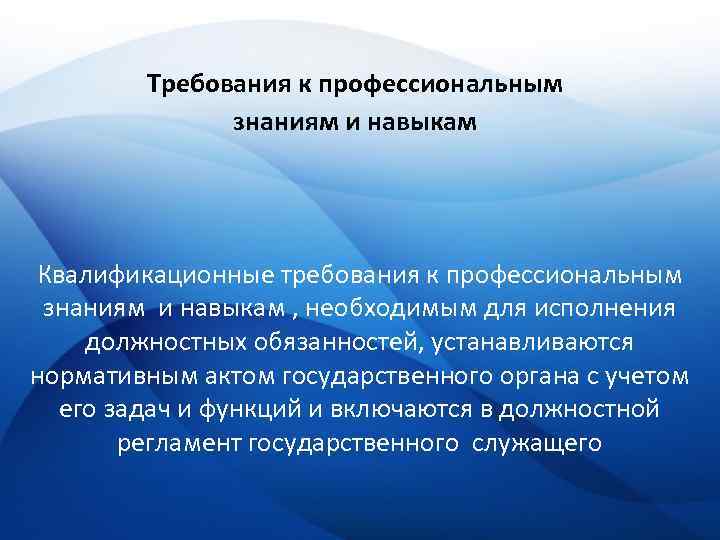 Требования к профессиональным знаниям и навыкам

Квалификационные требования к профессиональным знаниям и навыкам , необходимым для исполнения должностных обязанностей, устанавливаются нормативным актом государственного органа с учетом его задач и функций и включаются в должностной регламент государственного служащего